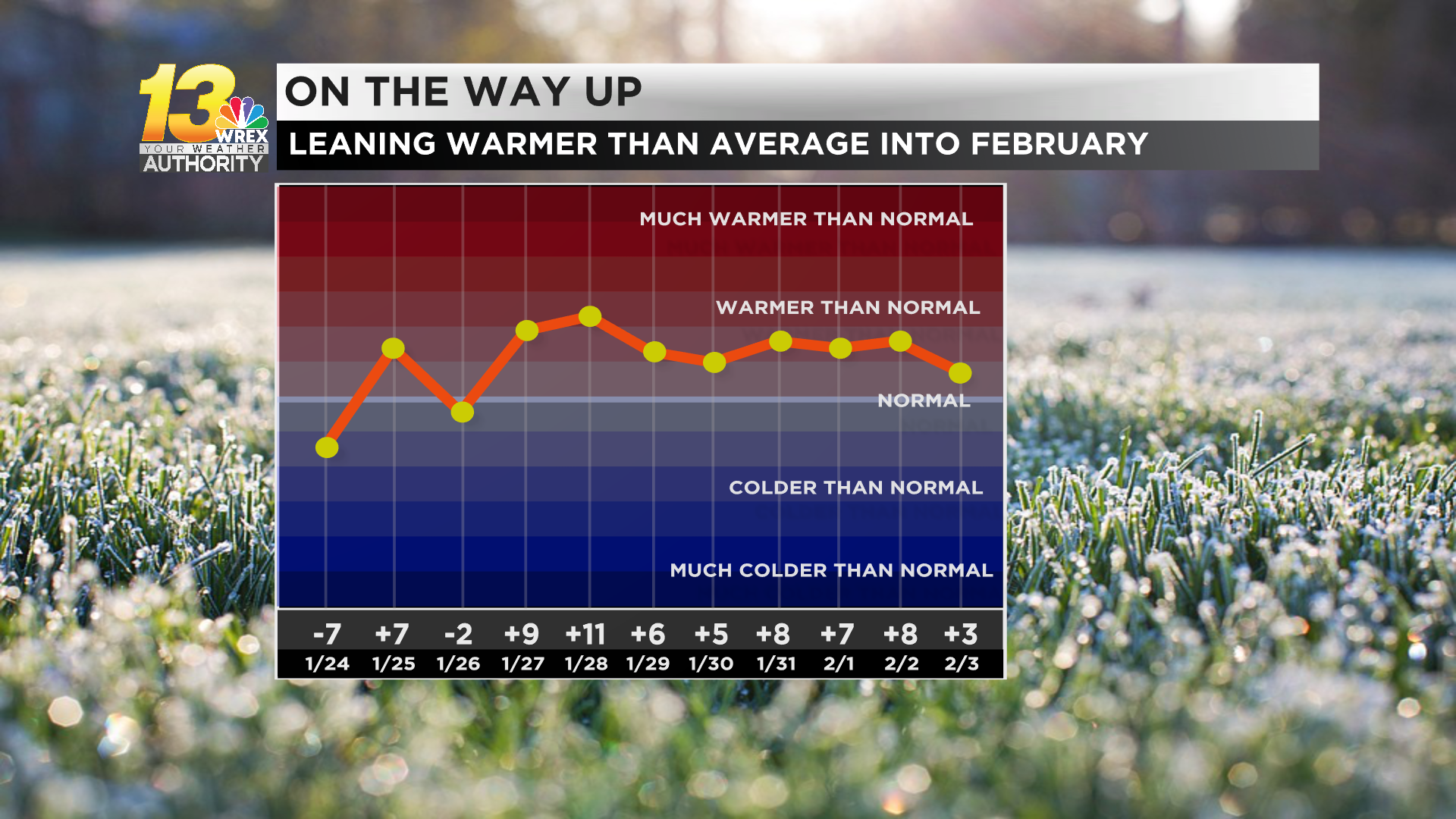 13 WREX YOUR WEATHER AUTHORITY

ON THE WAY UP

LEANING WARMER THAN AVERAGE INTO FEBRUARY

MUCH WARMER THAN NORMAL

WARMER THAN NORMAL

NORMAL

COLDER THAN NORMAL

MUCH COLDER THAN NORMAL

| -7 | +7 | -2 | +9 | +11 | +6 | +5 | +8 | +7 | +8 | +3 |
|---|---|---|---|---|---|---|---|---|---|---|
| 1/24 | 1/25 | 1/26 | 1/27 | 1/28 | 1/29 | 1/30 | 1/31 | 2/1 | 2/2 | 2/3 |